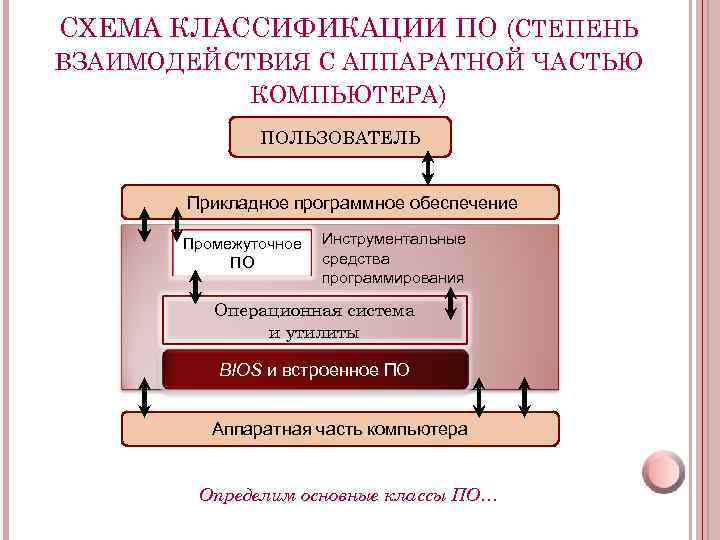 СХЕМА КЛАССИФИКАЦИИ ПО (СТЕПЕНЬ ВЗАИМОДЕЙСТВИЯ С АППАРАТНОЙ ЧАСТЬЮ КОМПЬЮТЕРА)

ПОЛЬЗОВАТЕЛЬ

Прикладное программное обеспечение

Промежуточное ПО

Инструментальные средства программирования

Операционная система и утилиты

BIOS и встроенное ПО

Аппаратная часть компьютера

Определим основные классы ПО…